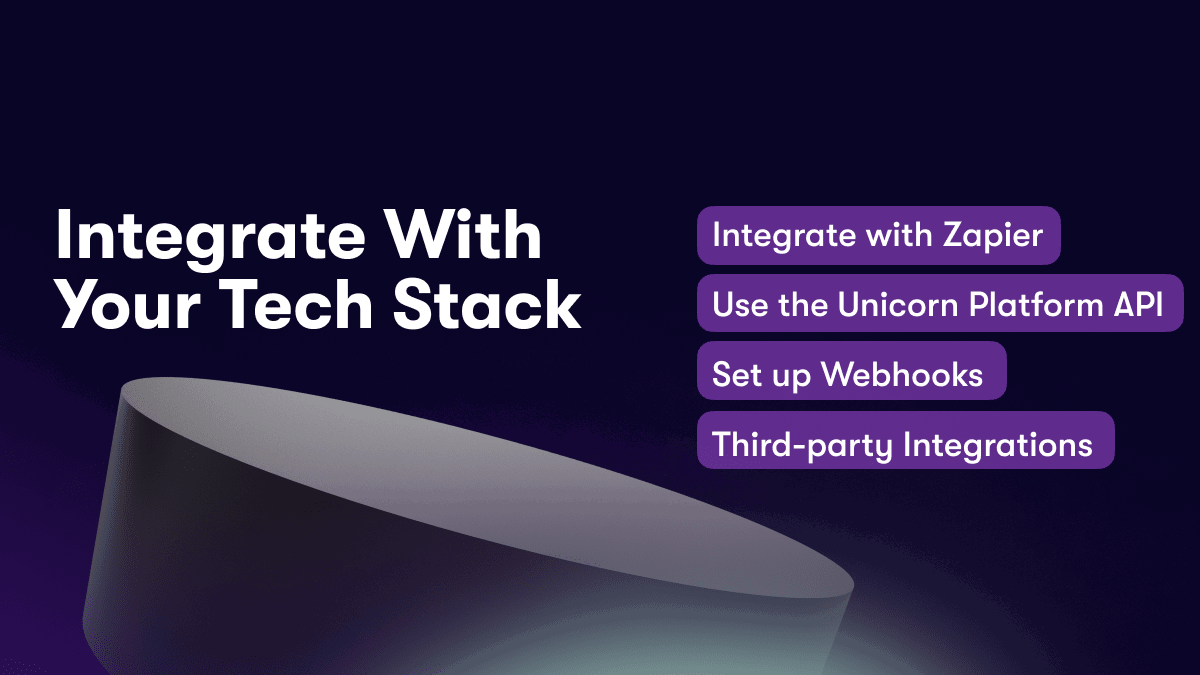 Integrate With Your Tech Stack

Integrate with Zapier

Use the Unicorn Platform API

Set up Webhooks

Third-party Integrations